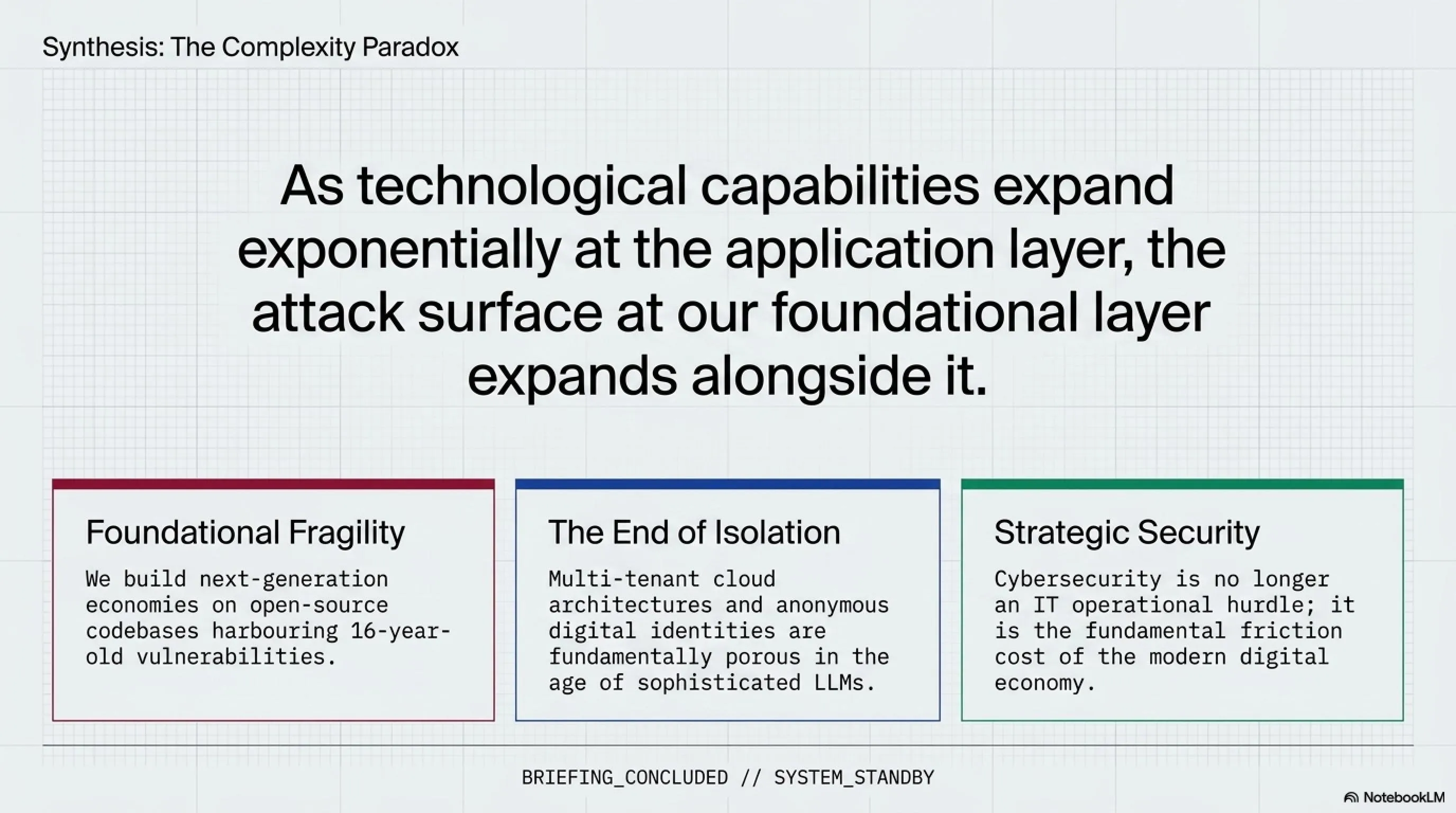 Synthesis: The Complexity Paradox

As technological capabilities expand exponentially at the application layer, the attack surface at our foundational layer expands alongside it.

Foundational Fragility

We build next-generation economies on open-source codebases harbouring 16-year-old vulnerabilities.

The End of Isolation

Multi-tenant cloud architectures and anonymous digital identities are fundamentally porous in the age of sophisticated LLMs.

Strategic Security

Cybersecurity is no longer an IT operational hurdle; it is the fundamental friction cost of the modern digital economy.

BRIEFING_CONCLUDED // SYSTEM_STANDBY

NotebookLM